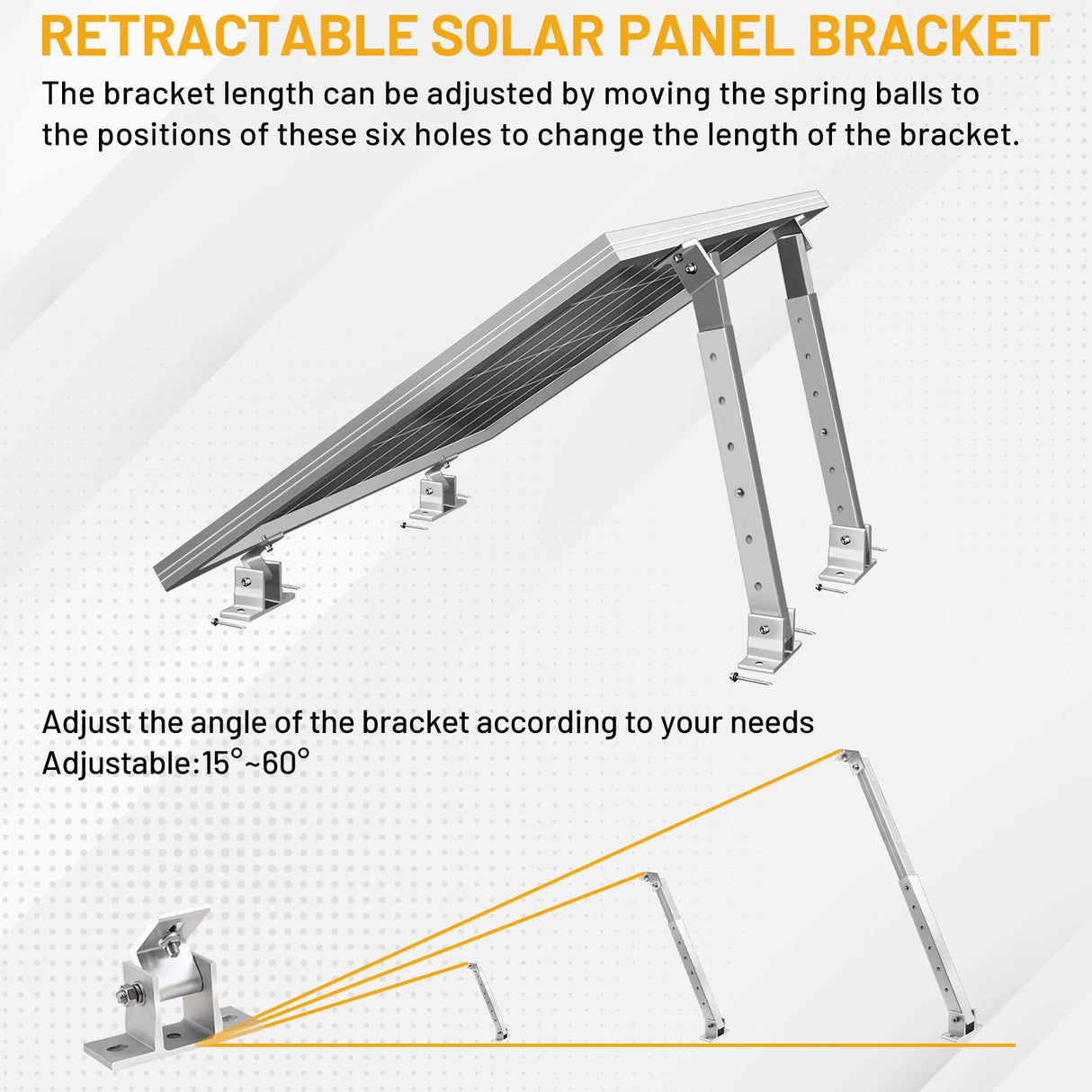 RETRACTABLE SOLAR PANEL BRACKET

The bracket length can be adjusted by moving the spring balls to the positions of these six holes to change the length of the bracket.

Adjust the angle of the bracket according to your needs
Adjustable:15°~60°